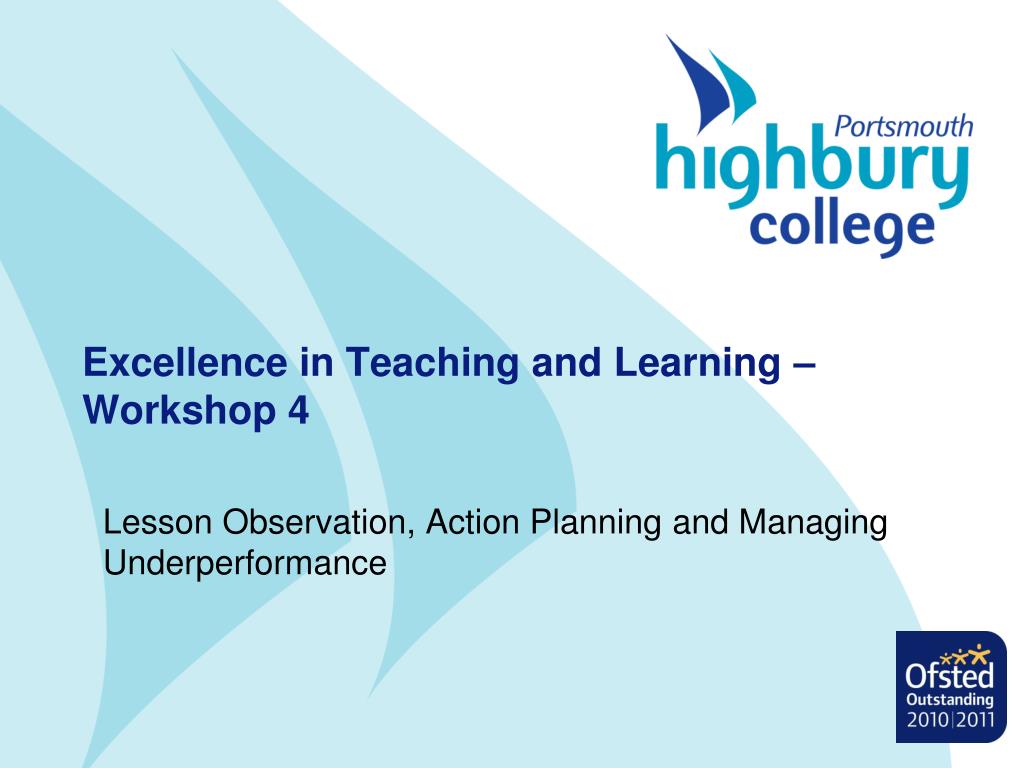 Portsmouth
highbury
college

Excellence in Teaching and Learning – Workshop 4

Lesson Observation, Action Planning and Managing Underperformance

Ofsted
Outstanding
2010|2011